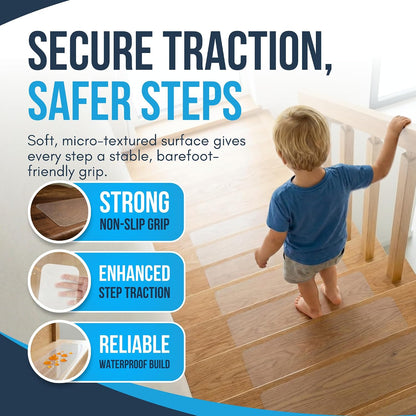 SECURE TRACTION, SAFER STEPS

Soft, micro-textured surface gives every step a stable, barefoot-friendly grip.

STRONG
NON-SLIP GRIP

ENHANCED
STEP TRACTION

RELIABLE
WATERPROOF BUILD